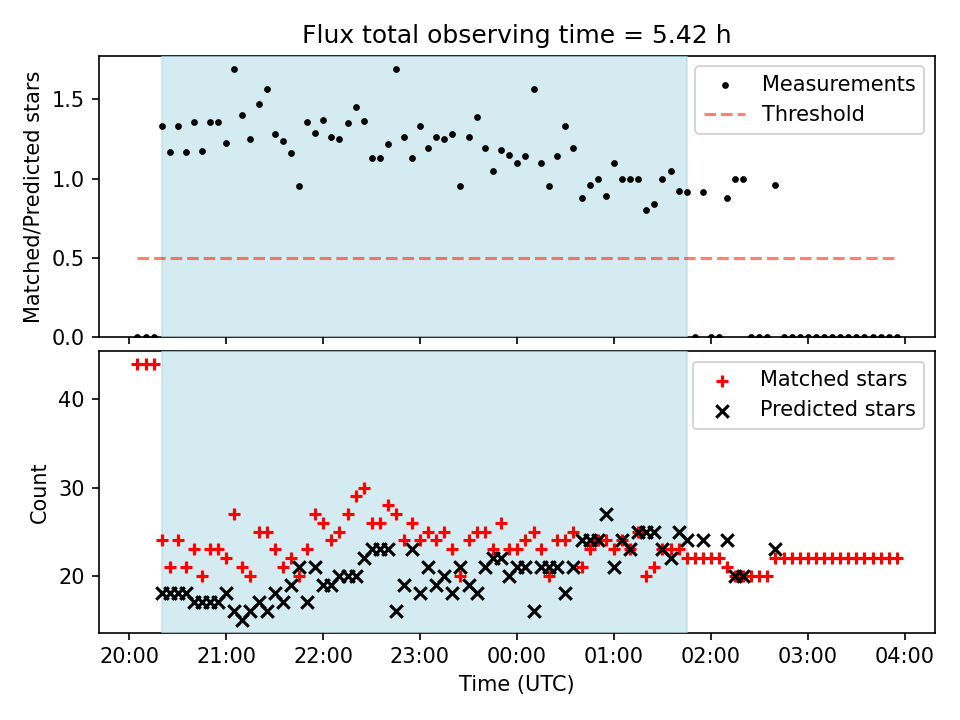 Flux total observing time = 5.42 h

Matched/Predicted stars

1.5
1.0
0.5
0.0

Measurements
Threshold

Count

40
30
20

Matched stars
Predicted stars

20:00 21:00 22:00 23:00 00:00 01:00 02:00 03:00 04:00

Time (UTC)